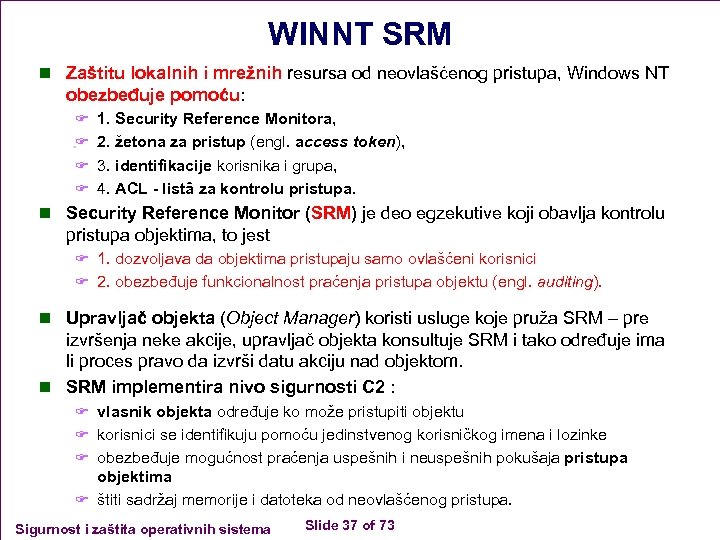 WINNT SRM

Zaštitu lokalnih i mrežnih resursa od neovlašćenog pristupa, Windows NT obezbeđuje pomoću:

1. Security Reference Monitora,

2. žetona za pristup (engl. access token),

3. identifikacije korisnika i grupa,

4. ACL - listâ za kontrolu pristupa.

Security Reference Monitor (SRM) je deo egzekutive koji obavlja kontrolu pristupa objektima, to jest

1. dozvoljava da objektima pristupaju samo ovlašćeni korisnici

2. obezbeđuje funkcionalnost praćenja pristupa objektu (engl. auditing).

Upravljač objekta (Object Manager) koristi usluge koje pruža SRM – pre izvršenja neke akcije, upravljač objekta konsultuje SRM i tako određuje ima li proces pravo da izvrši datu akciju nad objektom.

SRM implementira nivo sigurnosti C2 :

vlasnik objekta određuje ko može pristupiti objektu

korisnici se identifikuju pomoću jedinstvenog korisničkog imena i lozinke

obezbeđuje mogućnost praćenja uspešnih i neuspešnih pokušaja pristupa objektima

štiti sadržaj memorije i datoteka od neovlašćenog pristupa.

Sigurnost i zaštita operativnih sistema

Slide 37 of 73